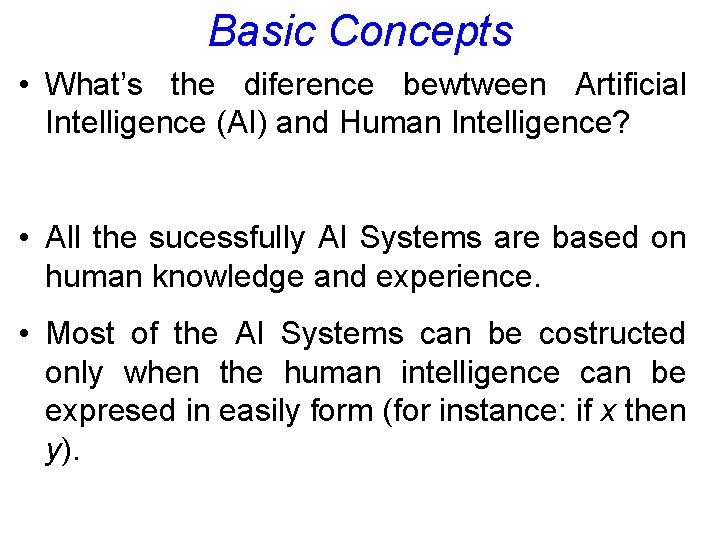 Basic Concepts

• What's the diference bewtween Artificial Intelligence (AI) and Human Intelligence?

• All the sucessfully AI Systems are based on human knowledge and experience.

• Most of the AI Systems can be costructed only when the human intelligence can be expresed in easily form (for instance: if $x$ then $y$).